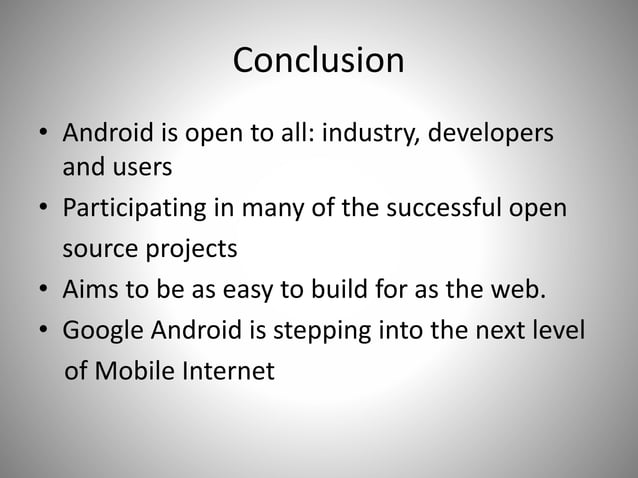 Conclusion

• Android is open to all: industry, developers and users
• Participating in many of the successful open source projects
• Aims to be as easy to build for as the web.
• Google Android is stepping into the next level of Mobile Internet